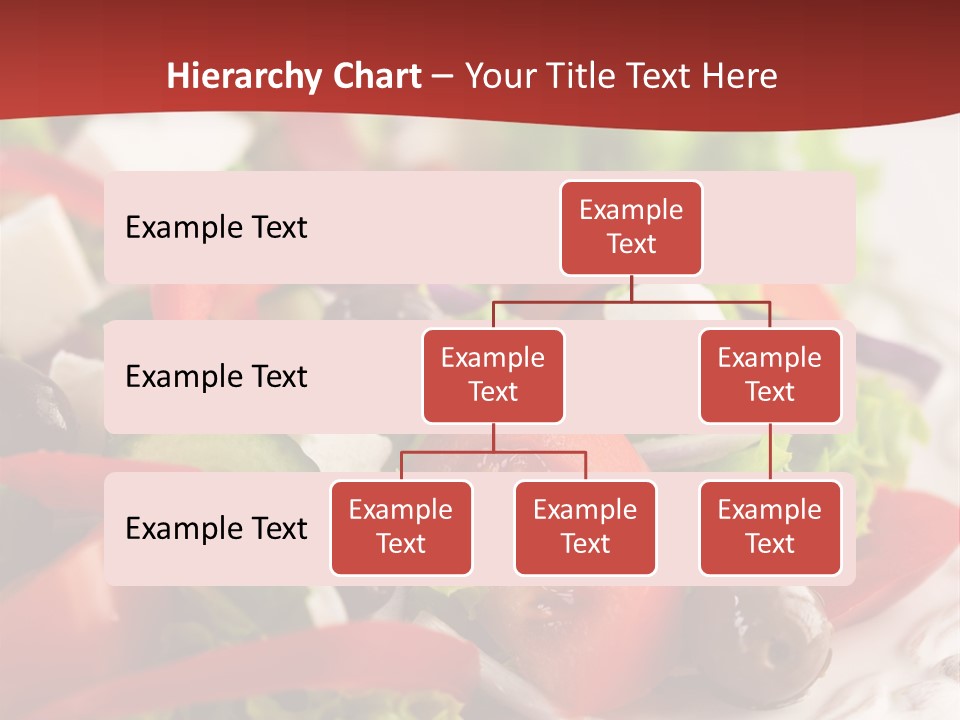 Hierarchy Chart – Your Title Text Here

Example Text

Example Text

Example Text

Example Text

Example Text

Example Text

Example Text

Example Text

Example Text